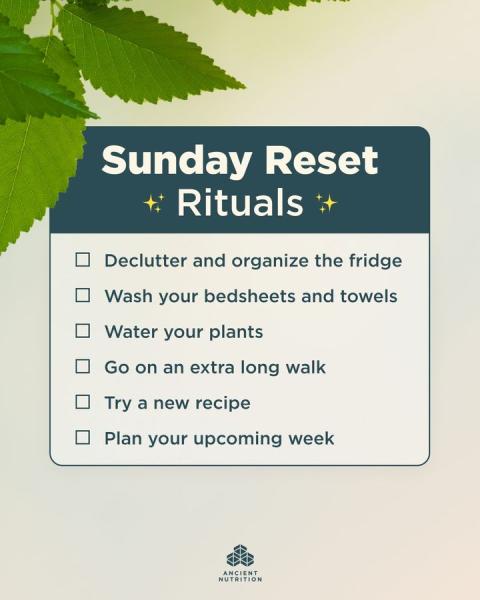 Sunday Reset
✨ Rituals ✨

☐ Declutter and organize the fridge
☐ Wash your bedsheets and towels
☐ Water your plants
☐ Go on an extra long walk
☐ Try a new recipe
☐ Plan your upcoming week

ANCIENT NUTRITION